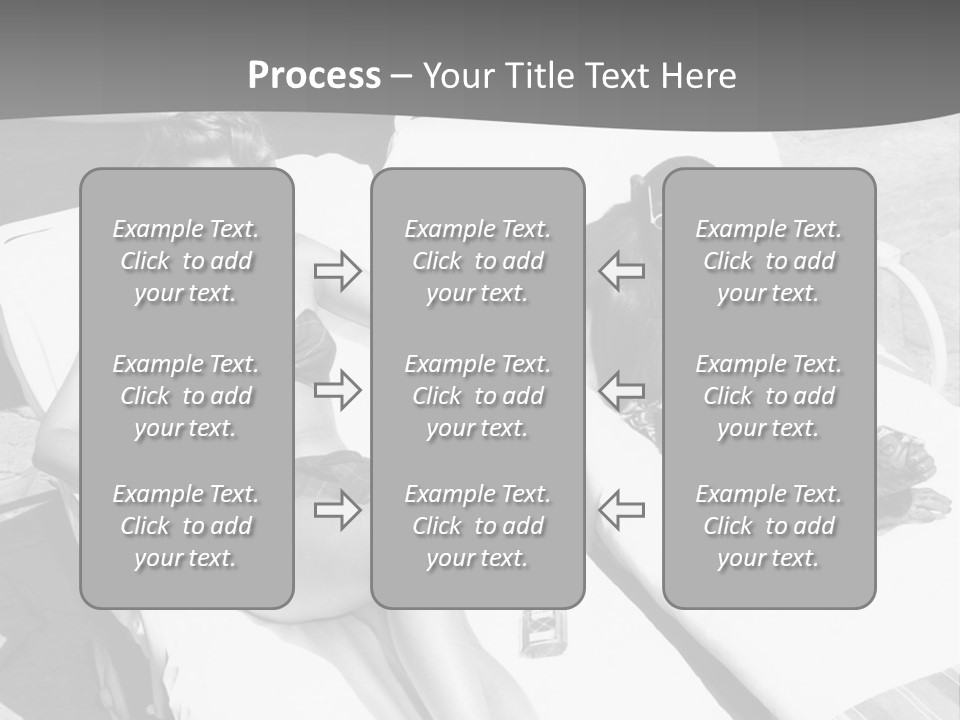 Process – Your Title Text Here

Example Text. Click to add your text.

Example Text. Click to add your text.

Example Text. Click to add your text.

Example Text. Click to add your text.

Example Text. Click to add your text.

Example Text. Click to add your text.

Example Text. Click to add your text.

Example Text. Click to add your text.

Example Text. Click to add your text.